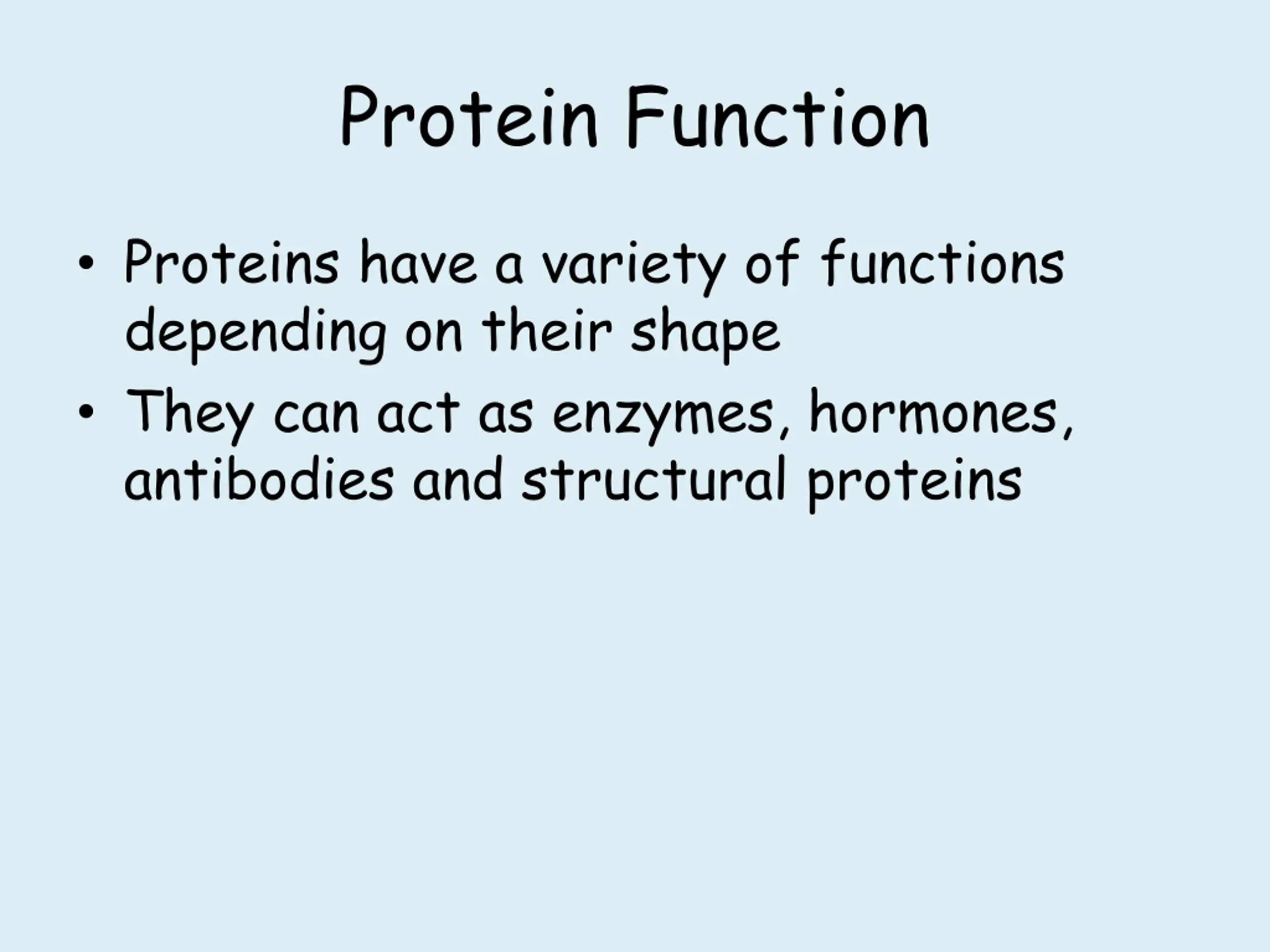 Protein Function

• Proteins have a variety of functions depending on their shape
• They can act as enzymes, hormones, antibodies and structural proteins